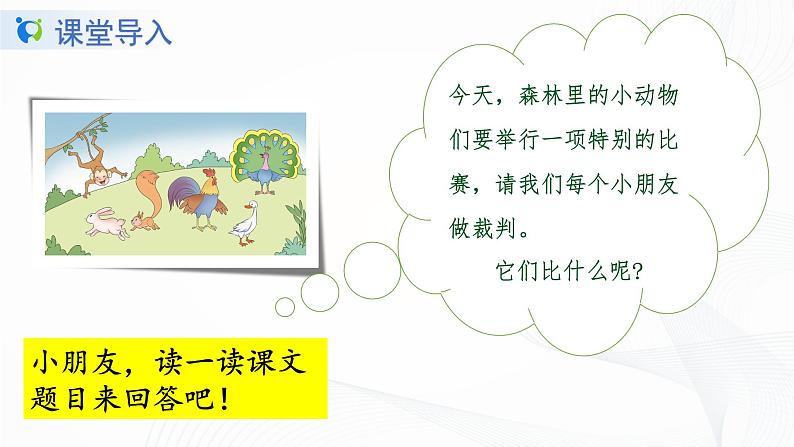 课堂导入

今天，森林里的小动物们要举行一项特别的比赛，请我们每个小朋友做裁判。

它们比什么呢？

小朋友，读一读课文题目来回答吧！